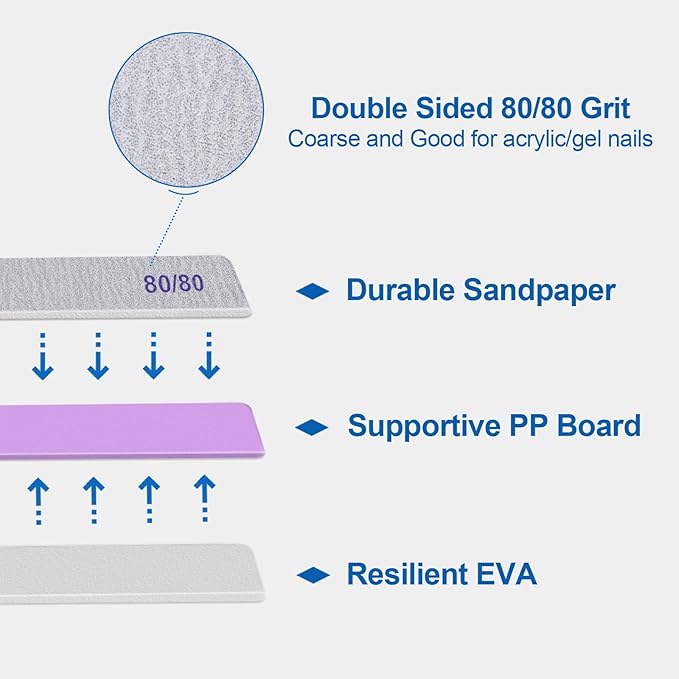 Double Sided 80/80 Grit
Coarse and Good for acrylic/gel nails

80/80

Durable Sandpaper

Supportive PP Board

Resilient EVA